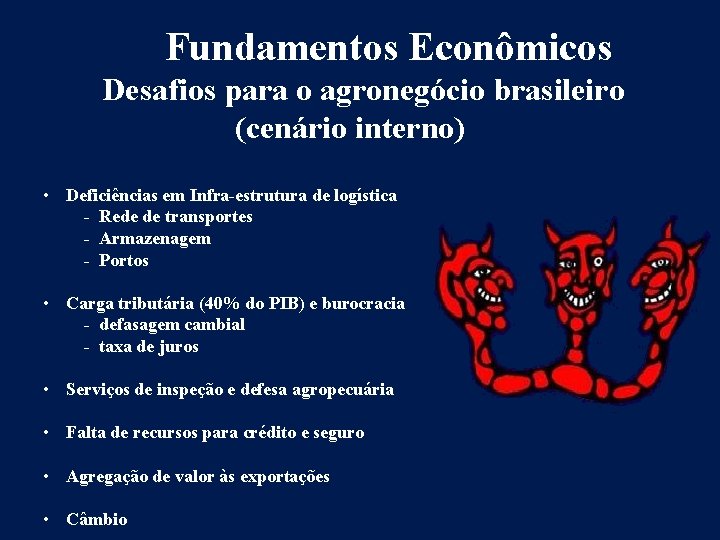 Fundamentos Econômicos
Desafios para o agronegócio brasileiro
(cenário interno)

• Deficiências em Infra-estrutura de logística
- Rede de transportes
- Armazenagem
- Portos

• Carga tributária (40% do PIB) e burocracia
- defasagem cambial
- taxa de juros

• Serviços de inspeção e defesa agropecuária

• Falta de recursos para crédito e seguro

• Agregação de valor às exportações

• Câmbio